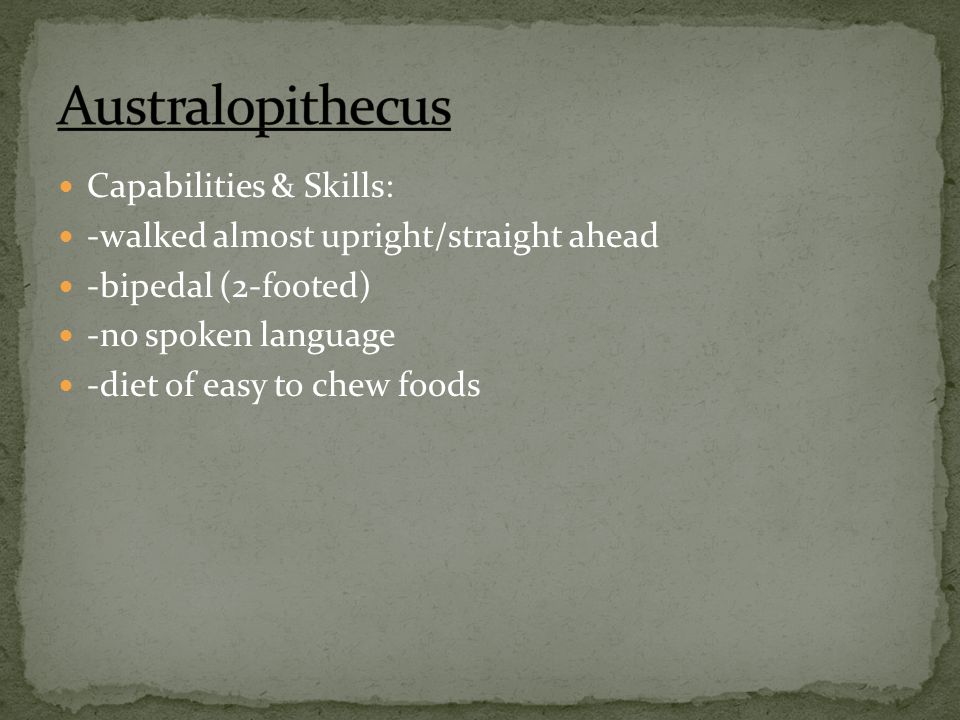 Australopithecus

- Capabilities & Skills:
- -walked almost upright/straight ahead
- -bipedal (2-footed)
- -no spoken language
- -diet of easy to chew foods